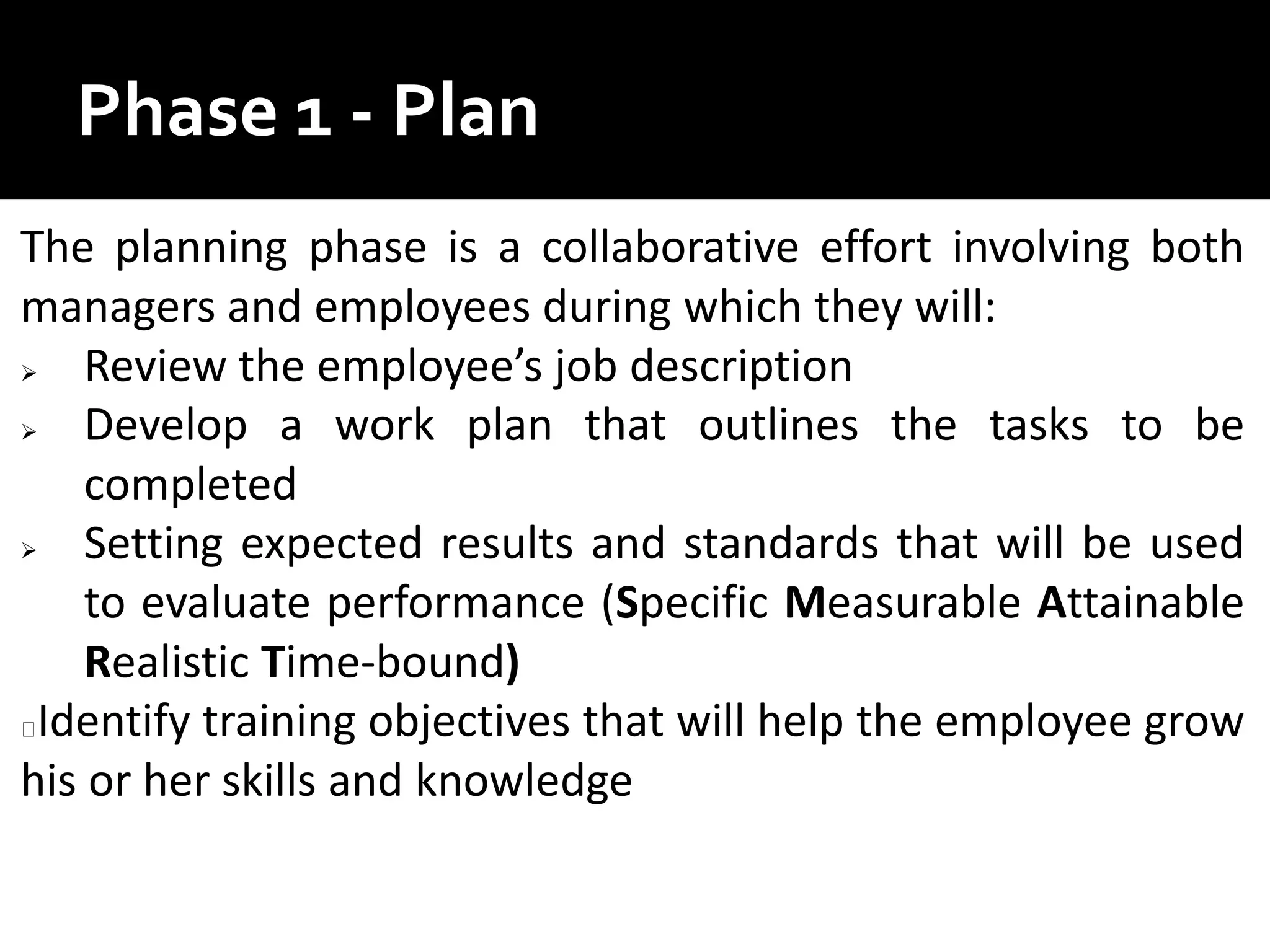 Phase 1 - Plan

The planning phase is a collaborative effort involving both managers and employees during which they will:

➢ Review the employee’s job description

➢ Develop a work plan that outlines the tasks to be completed

➢ Setting expected results and standards that will be used to evaluate performance (Specific Measurable Attainable Realistic Time-bound)

□Identify training objectives that will help the employee grow his or her skills and knowledge